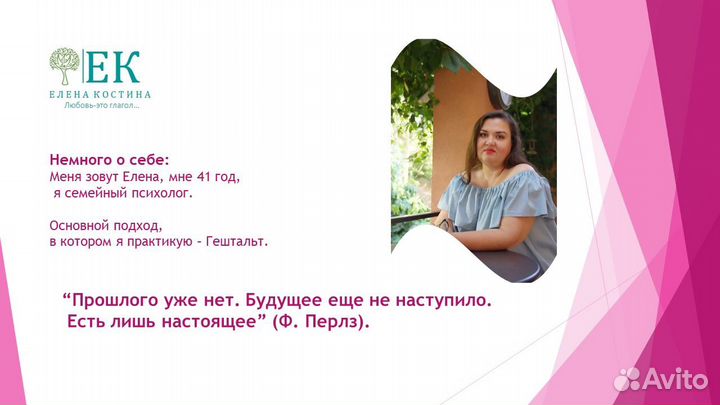 ЕК
ЕЛЕНА КОСТИНА
Любовь-это глагол...

Немного о себе:
Меня зовут Елена, мне 41 год, я семейный психолог.

Основной подход, в котором я практикую - Гештальт.

“Прошлого уже нет. Будущее еще не наступило. Есть лишь настоящее” (Ф. Перлз).

Avito